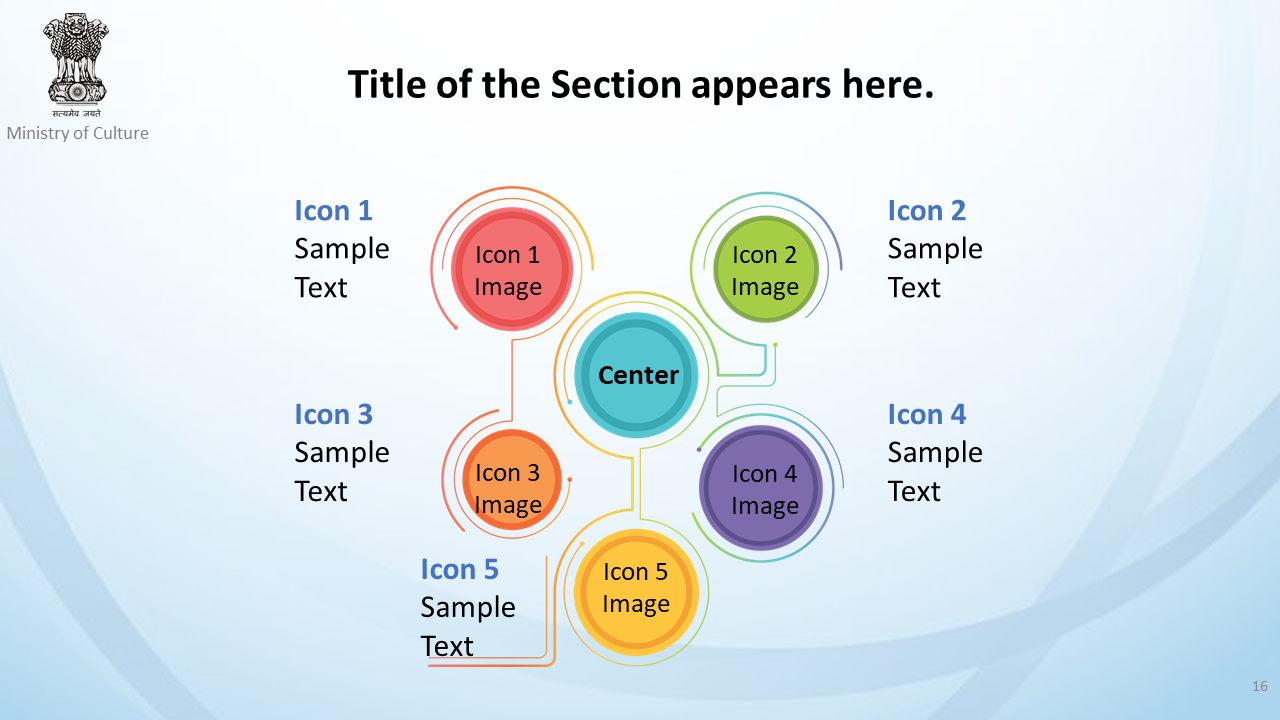 सत्यमेव जयते
Ministry of Culture

Title of the Section appears here.

Icon 1
Sample Text

Icon 1 Image

Icon 2 Image

Icon 2
Sample Text

Center

Icon 3
Sample Text

Icon 3 Image

Icon 4 Image

Icon 4
Sample Text

Icon 5
Sample Text

Icon 5 Image

16